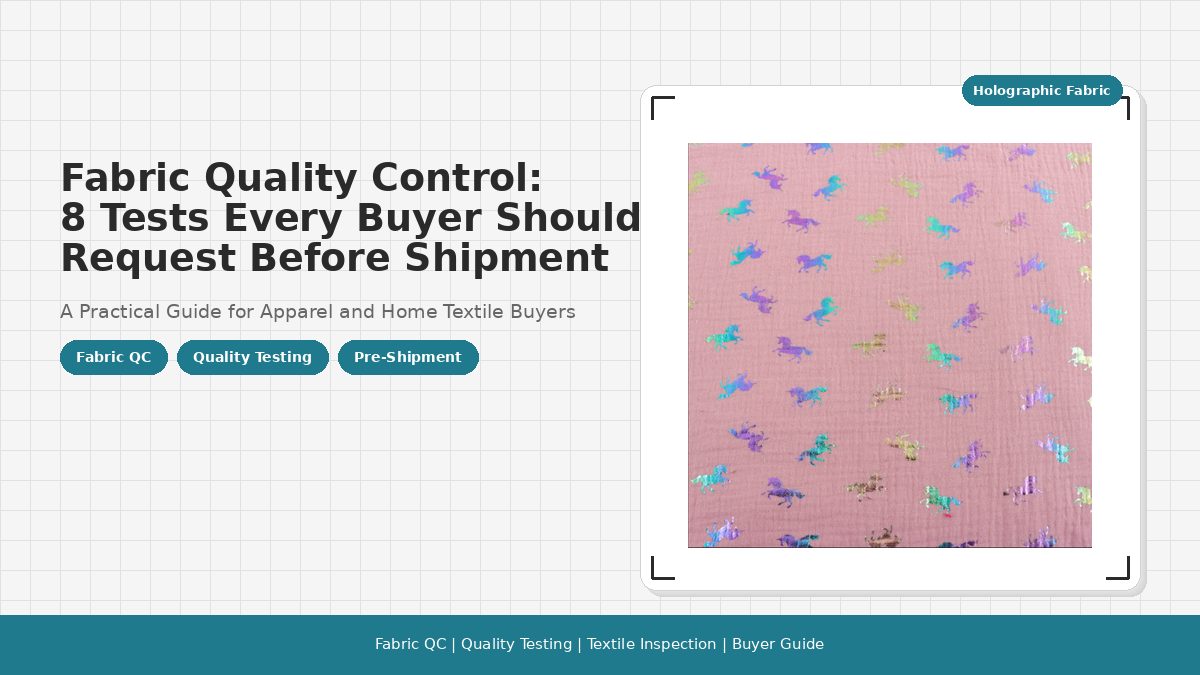 Fabric Quality Control:
8 Tests Every Buyer Should Request Before Shipment

A Practical Guide for Apparel and Home Textile Buyers

Fabric QC

Quality Testing

Pre-Shipment

Holographic Fabric

Fabric QC | Quality Testing | Textile Inspection | Buyer Guide